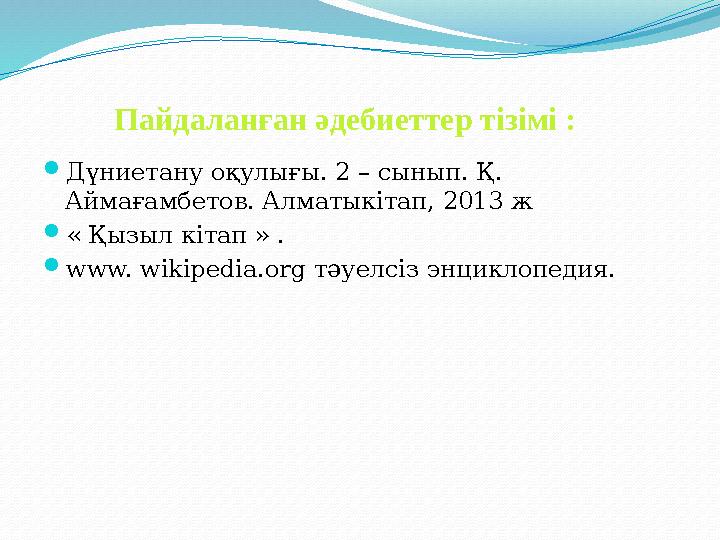 Пайдаланған әдебиеттер тізімі :

Дүниетану оқулығы. 2 – сынып. Қ. Аймағамбетов. Алматыкітап, 2013 ж

« Қызыл кітап » .

www. wikipedia.org тәуелсіз энциклопедия.